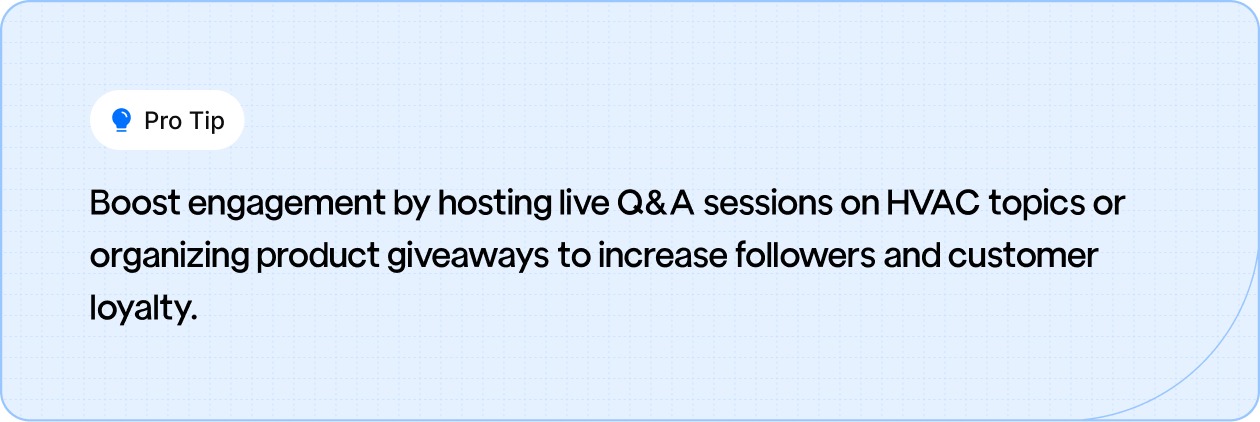 Pro Tip

Boost engagement by hosting live Q&A sessions on HVAC topics or organizing product giveaways to increase followers and customer loyalty.